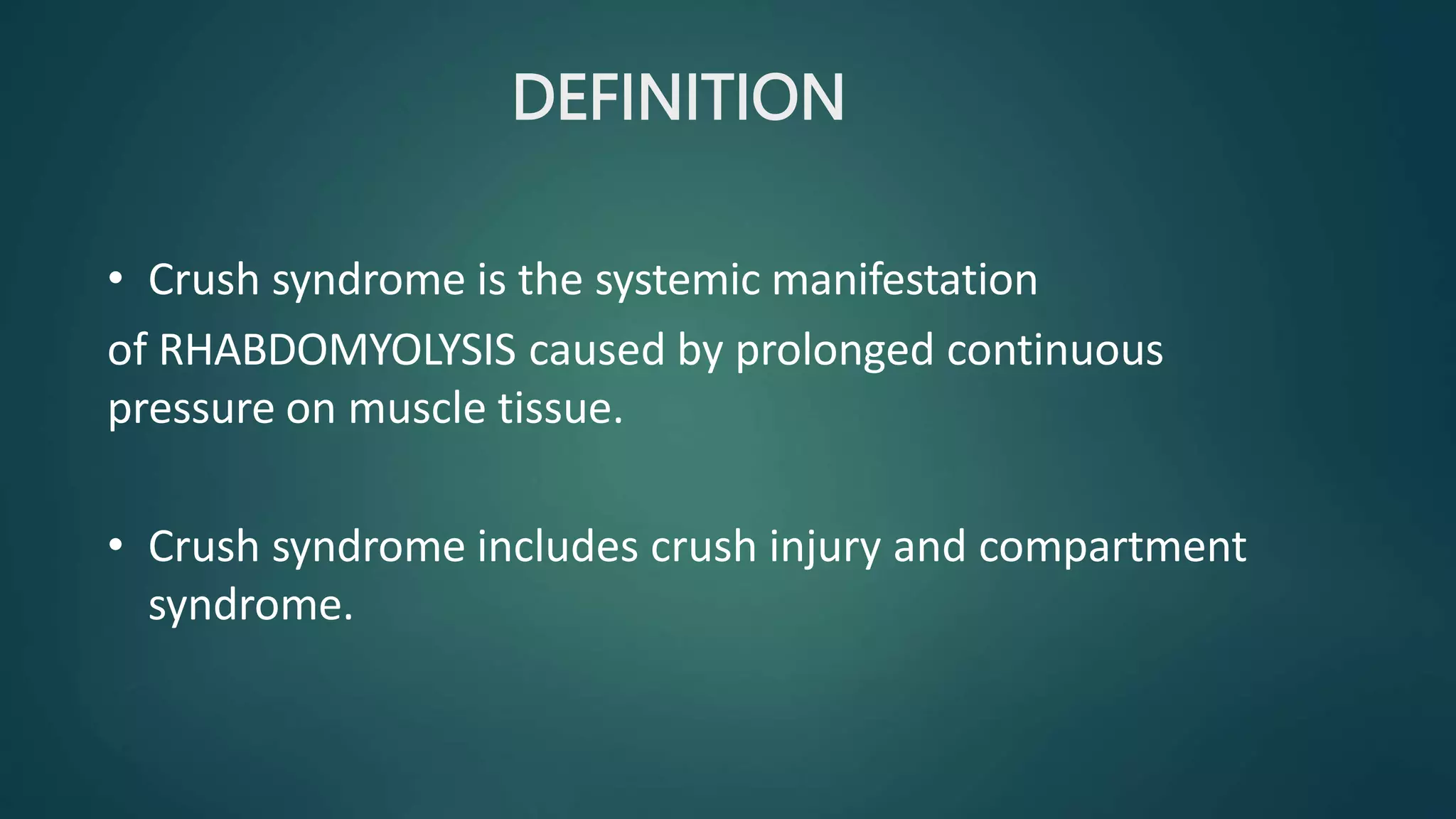 DEFINITION

• Crush syndrome is the systemic manifestation
of RHABDOMYOLYSIS caused by prolonged continuous pressure on muscle tissue.

• Crush syndrome includes crush injury and compartment syndrome.